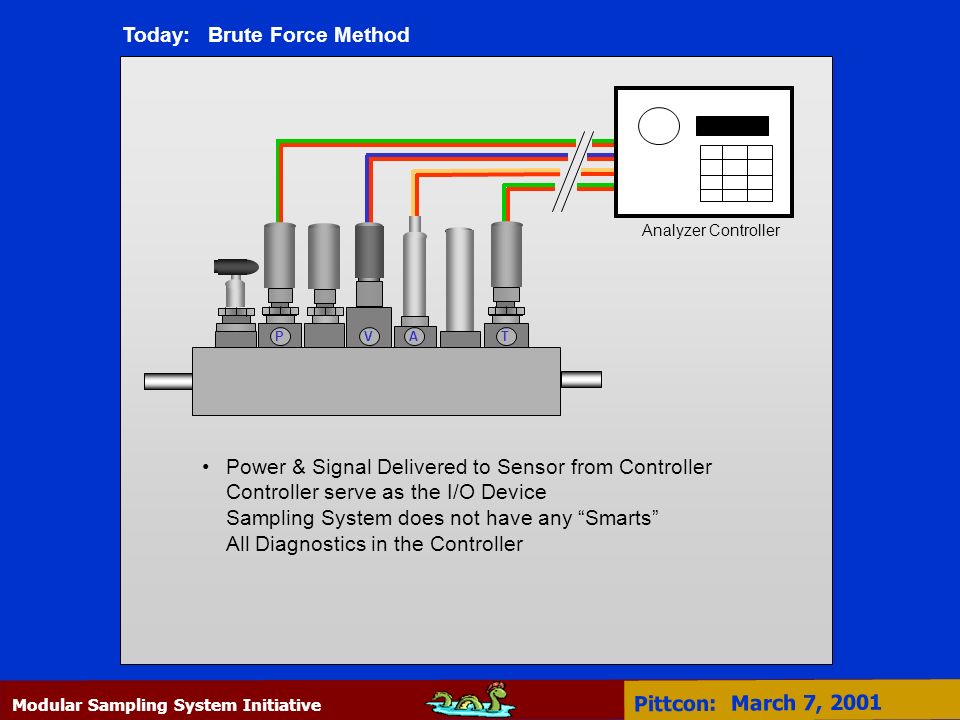 Today: Brute Force Method

Analyzer Controller

P V A T

• Power & Signal Delivered to Sensor from Controller
Controller serve as the I/O Device
Sampling System does not have any “Smarts”
All Diagnostics in the Controller

Modular Sampling System Initiative

Pittcon: March 7, 2001